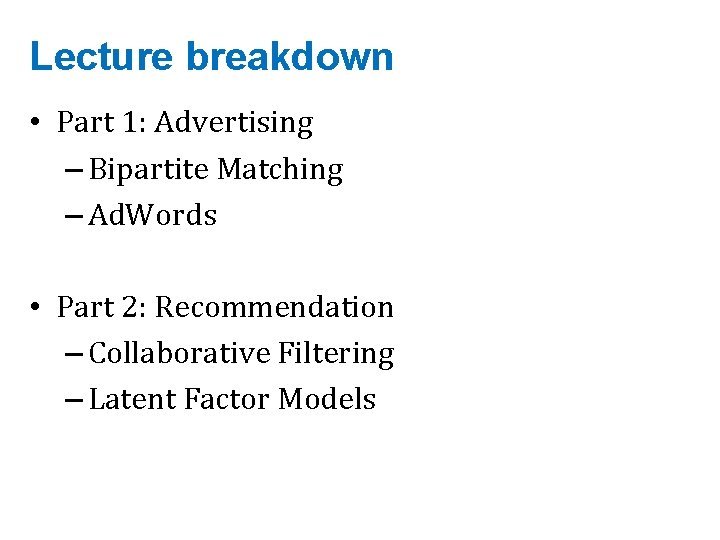 Lecture breakdown

• Part 1: Advertising
– Bipartite Matching
– AdWords

• Part 2: Recommendation
– Collaborative Filtering
– Latent Factor Models